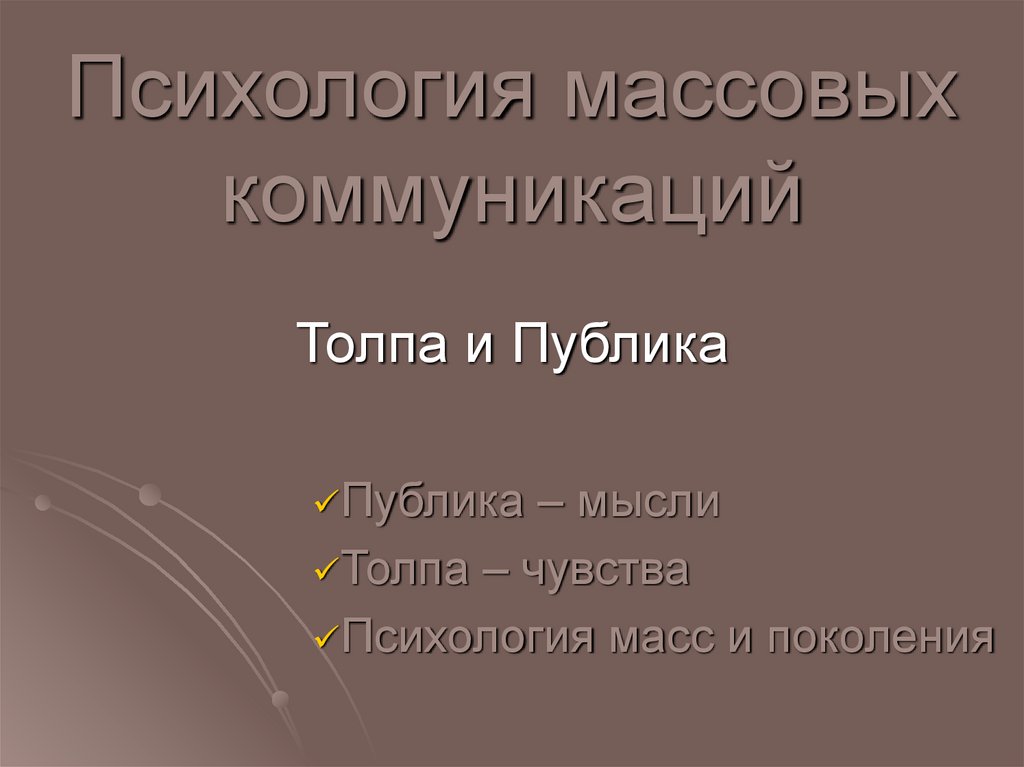 Психология массовых коммуникаций

Толпа и Публика

✓Публика – мысли
✓Толпа – чувства
✓Психология масс и поколения